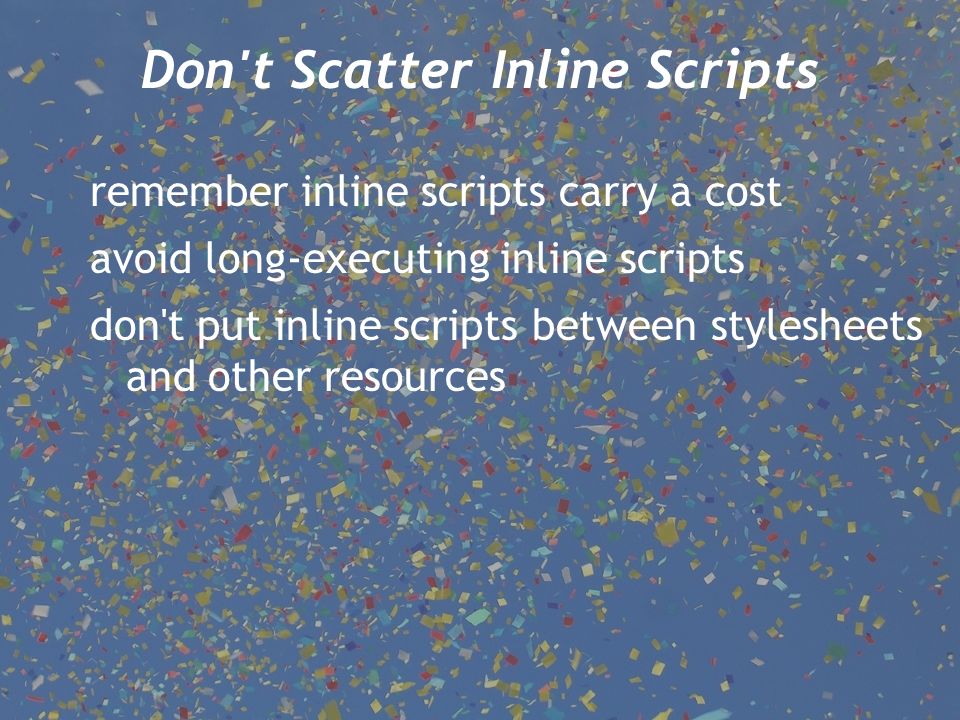 Don't Scatter Inline Scripts

remember inline scripts carry a cost

avoid long-executing inline scripts

don't put inline scripts between stylesheets and other resources